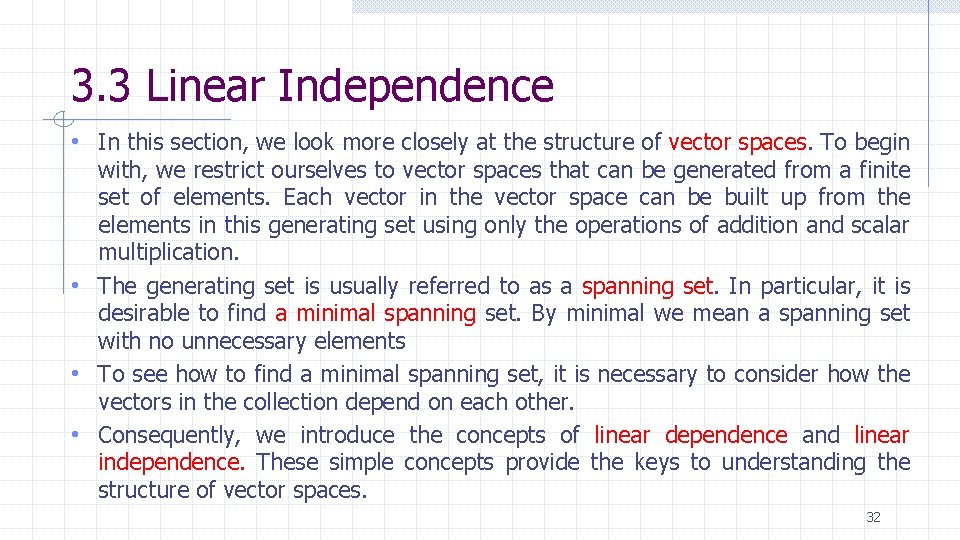 3.3 Linear Independence

• In this section, we look more closely at the structure of vector spaces. To begin with, we restrict ourselves to vector spaces that can be generated from a finite set of elements. Each vector in the vector space can be built up from the elements in this generating set using only the operations of addition and scalar multiplication.

• The generating set is usually referred to as a spanning set. In particular, it is desirable to find a minimal spanning set. By minimal we mean a spanning set with no unnecessary elements

• To see how to find a minimal spanning set, it is necessary to consider how the vectors in the collection depend on each other.

• Consequently, we introduce the concepts of linear dependence and linear independence. These simple concepts provide the keys to understanding the structure of vector spaces.

32